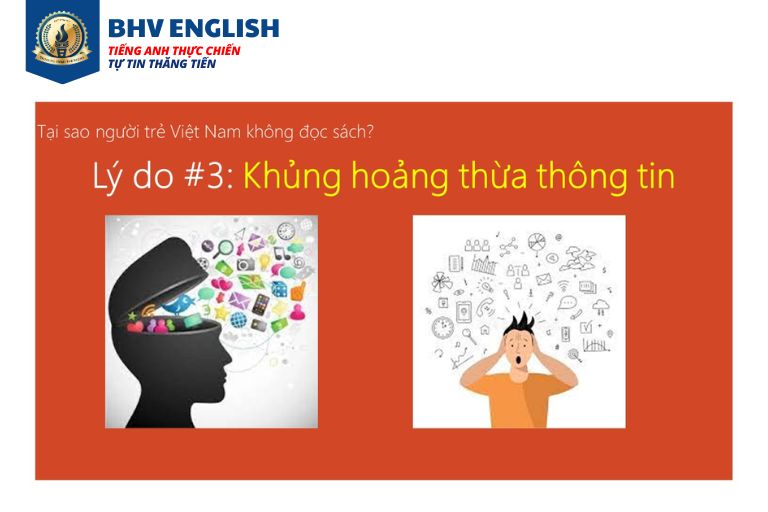 BHV ENGLISH
TIẾNG ANH THỰC CHIẾN
TỰ TIN THĂNG TIẾN

Tại sao người trẻ Việt Nam không đọc sách?

Lý do #3: Khủng hoảng thừa thông tin